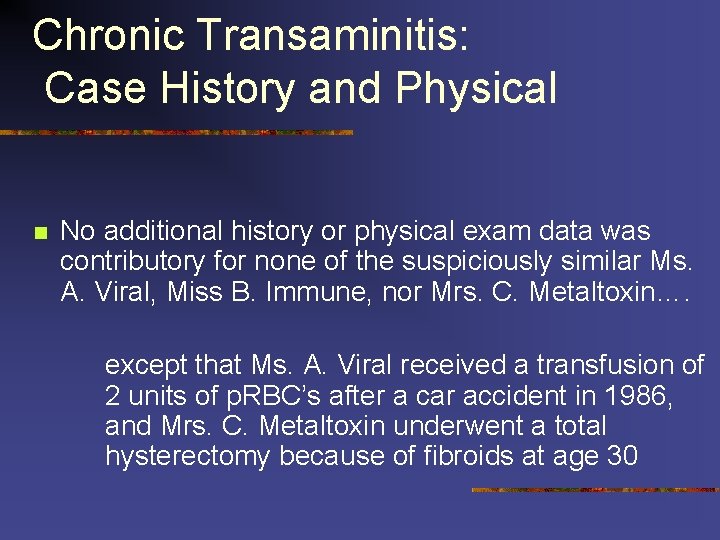 Chronic Transaminitis:
Case History and Physical

No additional history or physical exam data was contributory for none of the suspiciously similar Ms. A. Viral, Miss B. Immune, nor Mrs. C. Metaltoxin….

except that Ms. A. Viral received a transfusion of 2 units of pRBC's after a car accident in 1986, and Mrs. C. Metaltoxin underwent a total hysterectomy because of fibroids at age 30